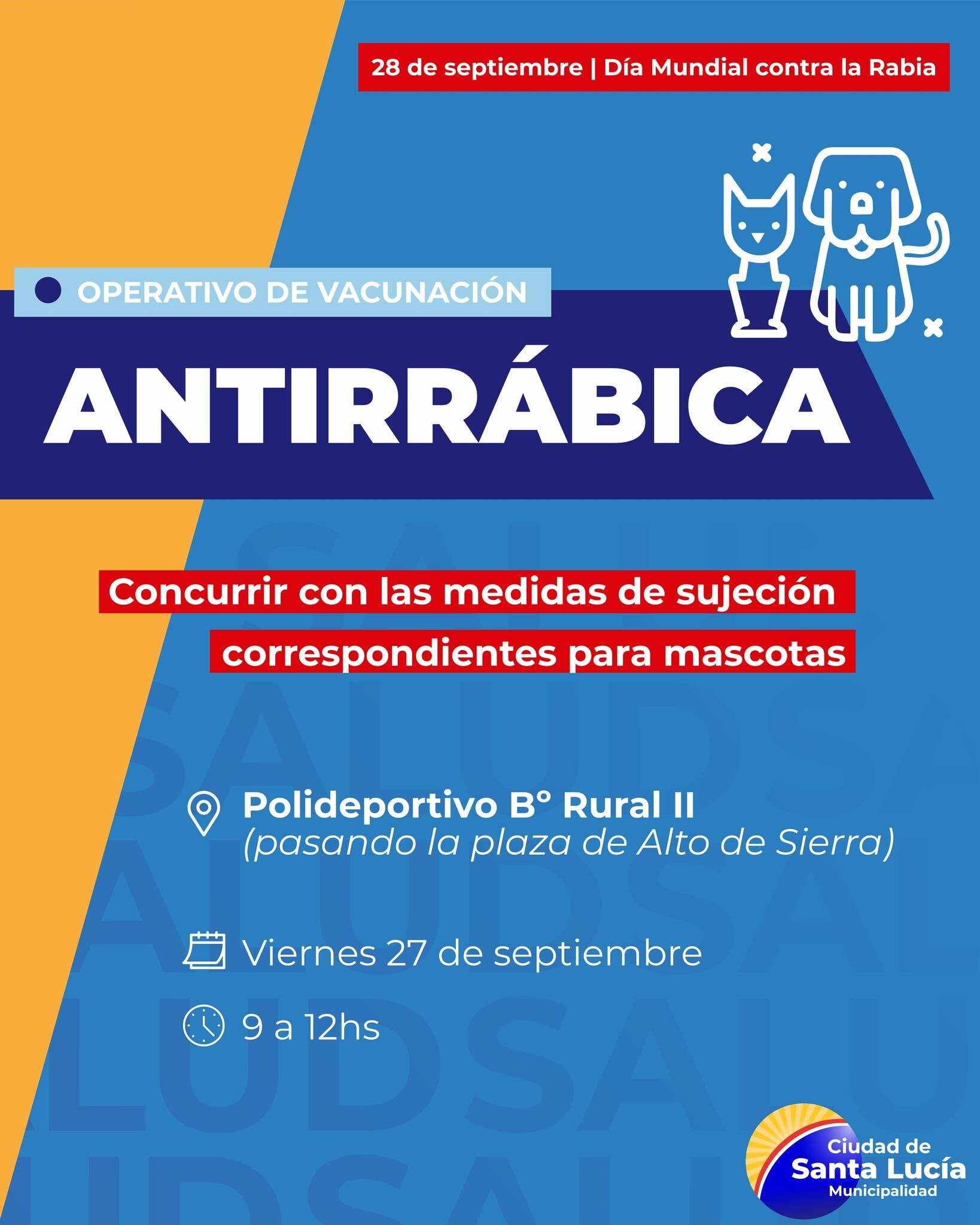 28 de septiembre | Día Mundial contra la Rabia

OPERATIVO DE VACUNACIÓN

ANTIRRÁBICA

Concurrir con las medidas de sujeción correspondientes para mascotas

Polideportivo B° Rural II
(pasando la plaza de Alto de Sierra)

Viernes 27 de septiembre

9 a 12hs

Ciudad de
Santa Lucía
Municipalidad